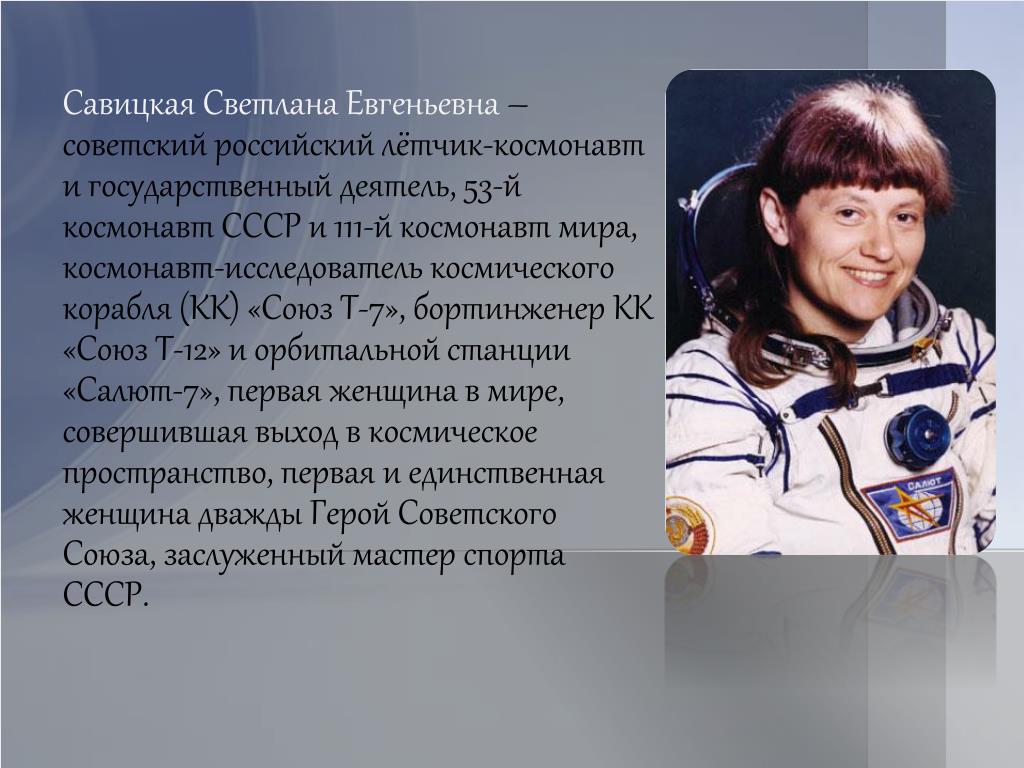 Савицкая Светлана Евгеньевна – советский российский лётчик-космонавт и государственный деятель, 53-й космонавт СССР и 111-й космонавт мира, космонавт-исследователь космического корабля (КК) «Союз Т-7», бортинженер КК «Союз Т-12» и орбитальной станции «Салют-7», первая женщина в мире, совершившая выход в космическое пространство, первая и единственная женщина дважды Герой Советского Союза, заслуженный мастер спорта СССР.

САЛЮТ